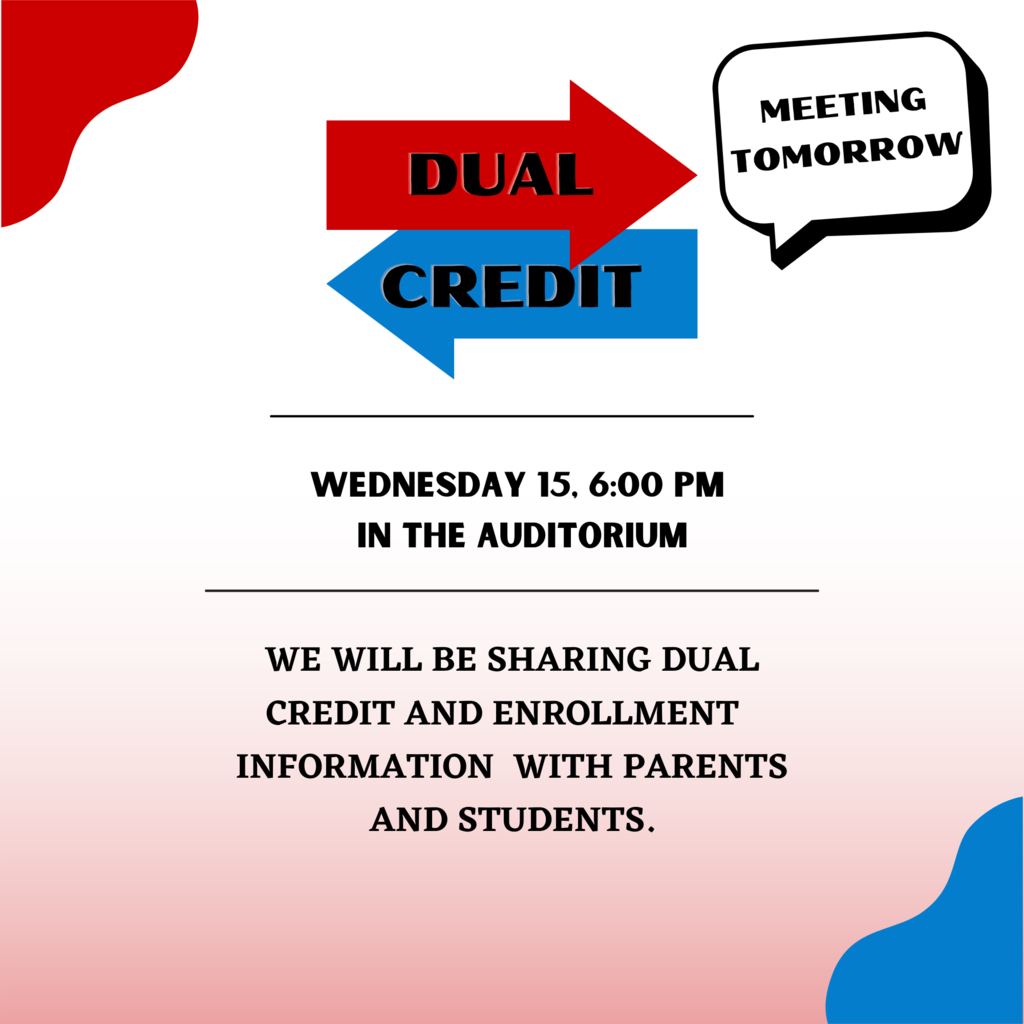 DUAL
CREDIT

MEETING TOMORROW

WEDNESDAY 15, 6:00 PM
IN THE AUDITORIUM

WE WILL BE SHARING DUAL CREDIT AND ENROLLMENT INFORMATION WITH PARENTS AND STUDENTS.